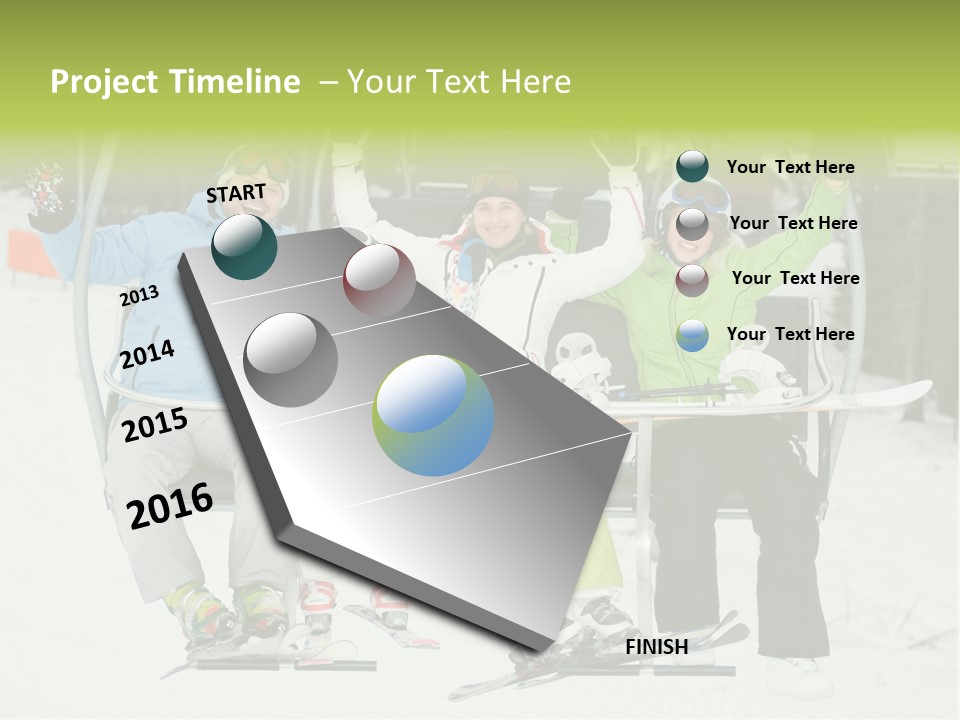 Project Timeline – Your Text Here

START

2013

2014

2015

2016

FINISH

Your Text Here

Your Text Here

Your Text Here

Your Text Here